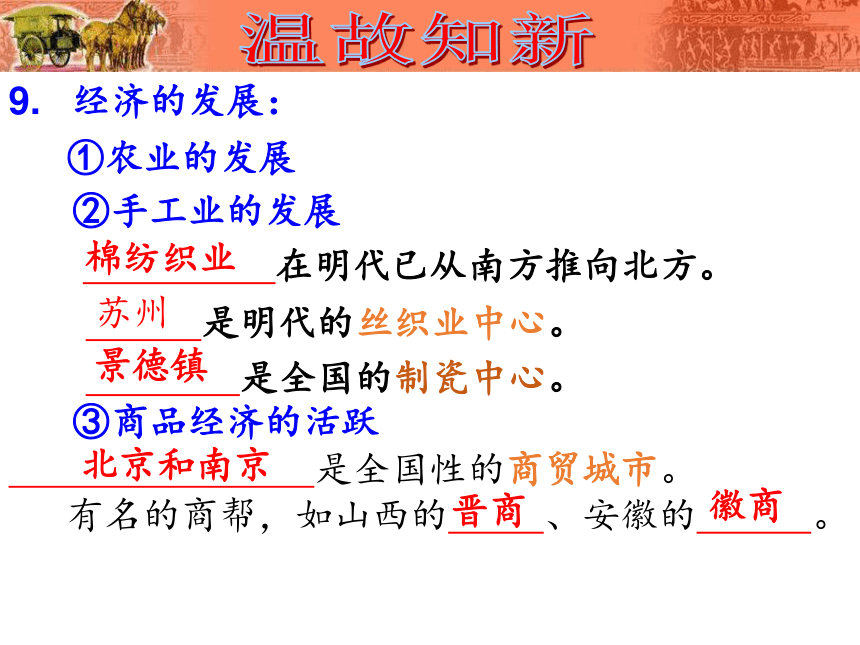 温故知新

9. 经济的发展：

①农业的发展

②手工业的发展

棉纺织业在明代已从南方推向北方。

苏州是明代的丝织业中心。

景德镇是全国的制瓷中心。

③商品经济的活跃

北京和南京是全国性的商贸城市。

有名的商帮，如山西的晋商、安徽的徽商。